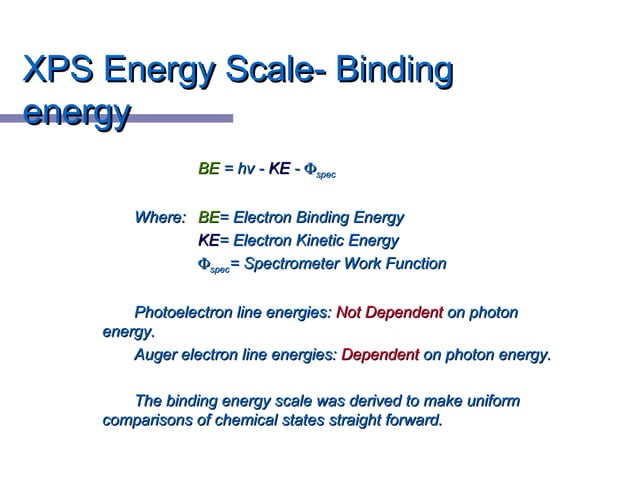 XPS Energy Scale- Binding energy

$BE = hv - KE - \Phi_{spec}$

Where: BE= Electron Binding Energy
KE= Electron Kinetic Energy
$\Phi_{spec}$= Spectrometer Work Function

Photoelectron line energies: Not Dependent on photon energy.
Auger electron line energies: Dependent on photon energy.

The binding energy scale was derived to make uniform comparisons of chemical states straight forward.